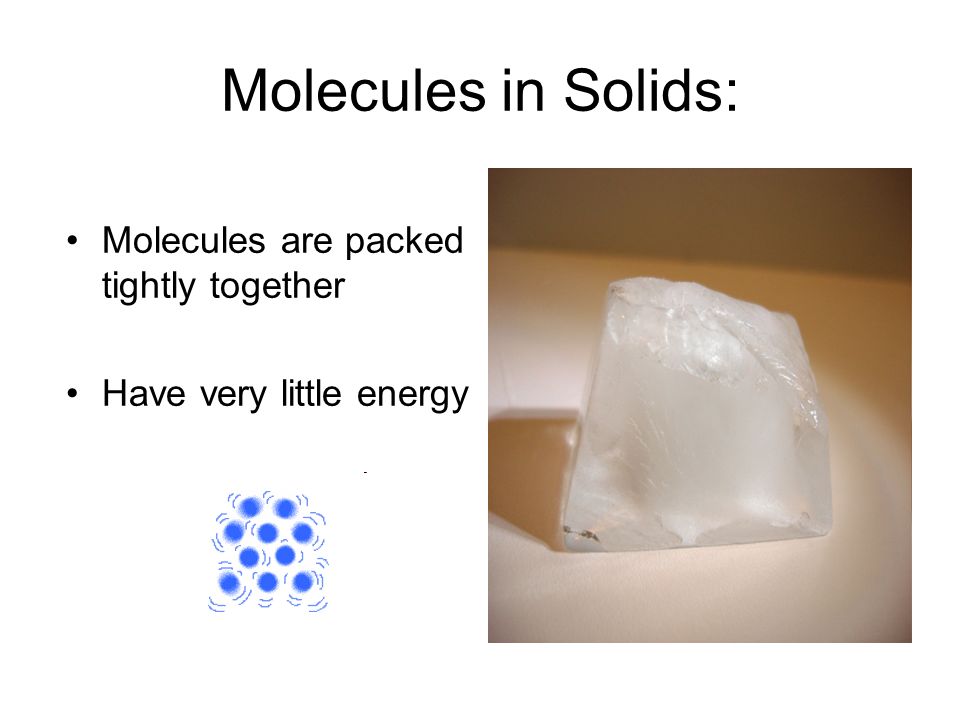 Molecules in Solids:

• Molecules are packed tightly together

• Have very little energy